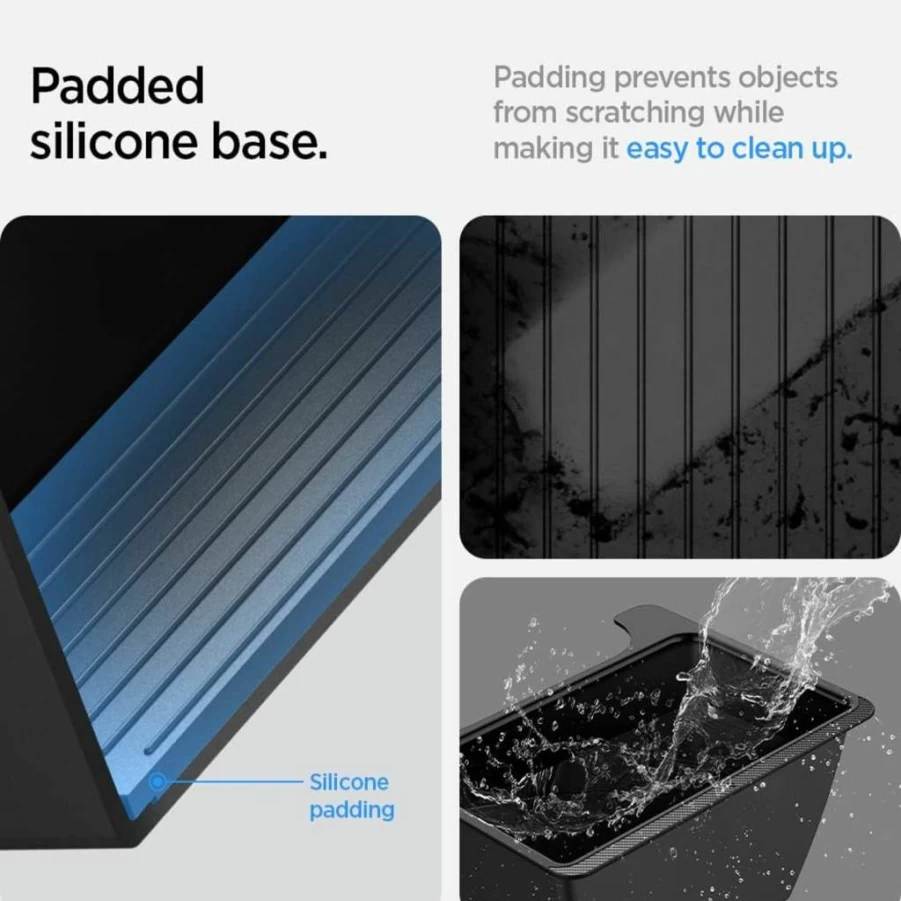 Padded silicone base.

Padding prevents objects from scratching while making it easy to clean up.

Silicone padding